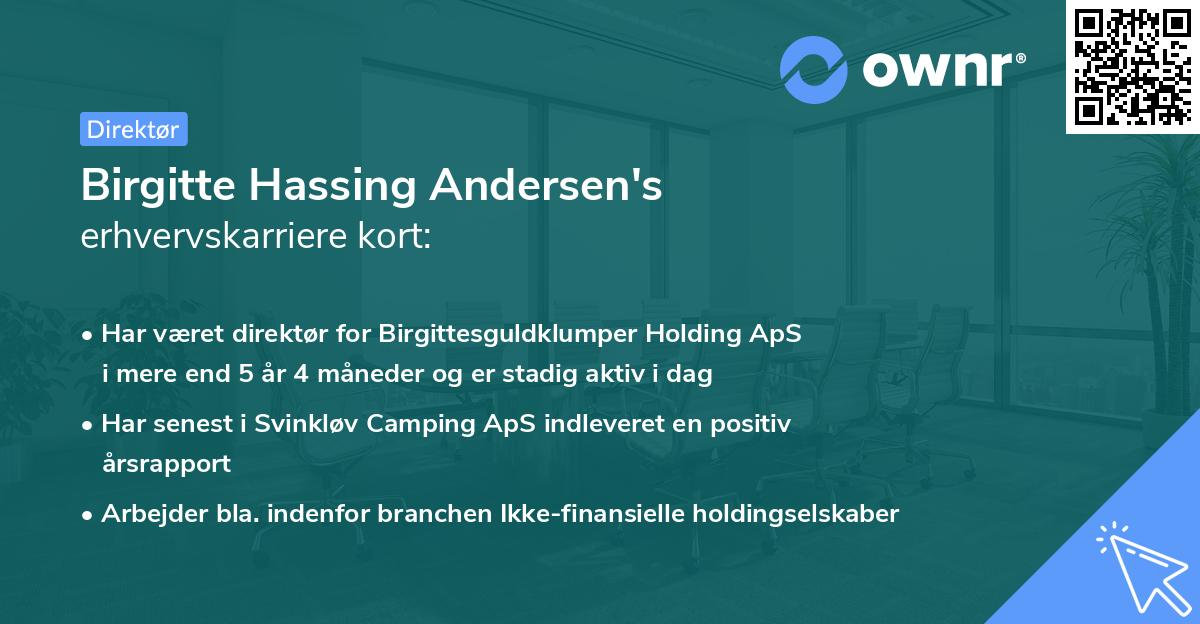 ownr®

Direktør

Birgitte Hassing Andersen's erhvervskarriere kort:

• Har været direktør for Birgittesguldklumper Holding ApS i mere end 5 år 4 måneder og er stadig aktiv i dag

• Har senest i Svinkløv Camping ApS indleveret en positiv årsrapport

• Arbejder bla. indenfor branchen Ikke-finansielle holdingselskaber